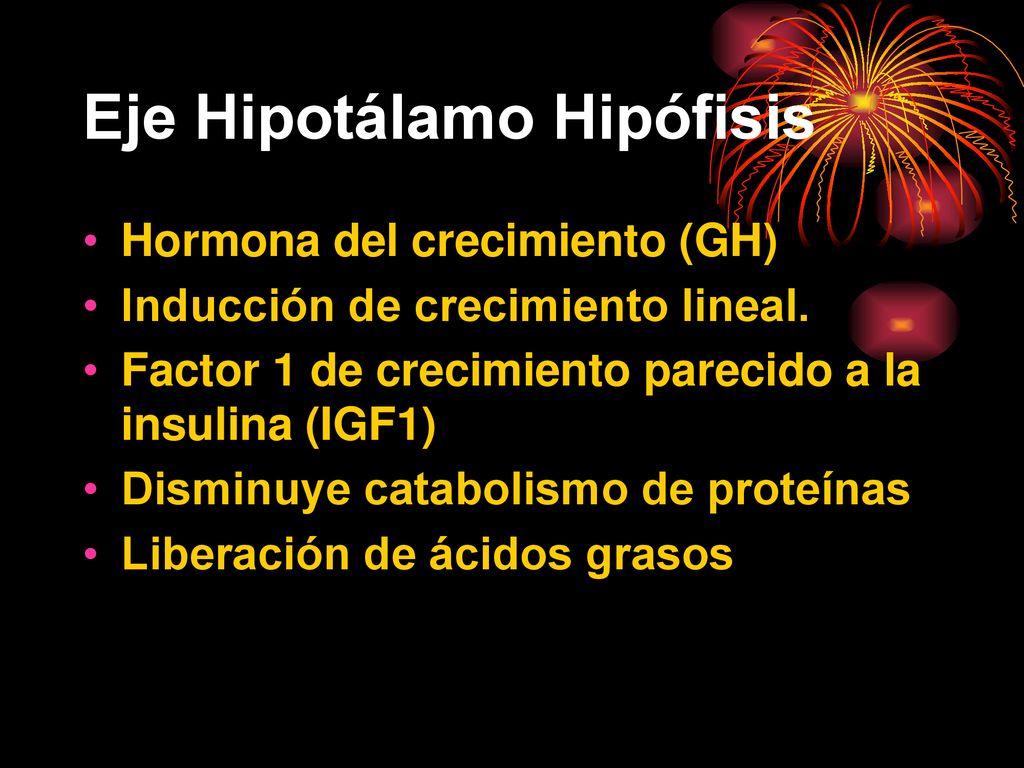 Eje Hipotálamo Hipófisis

• Hormona del crecimiento (GH)
• Inducción de crecimiento lineal.
• Factor 1 de crecimiento parecido a la insulina (IGF1)
• Disminuye catabolismo de proteínas
• Liberación de ácidos grasos